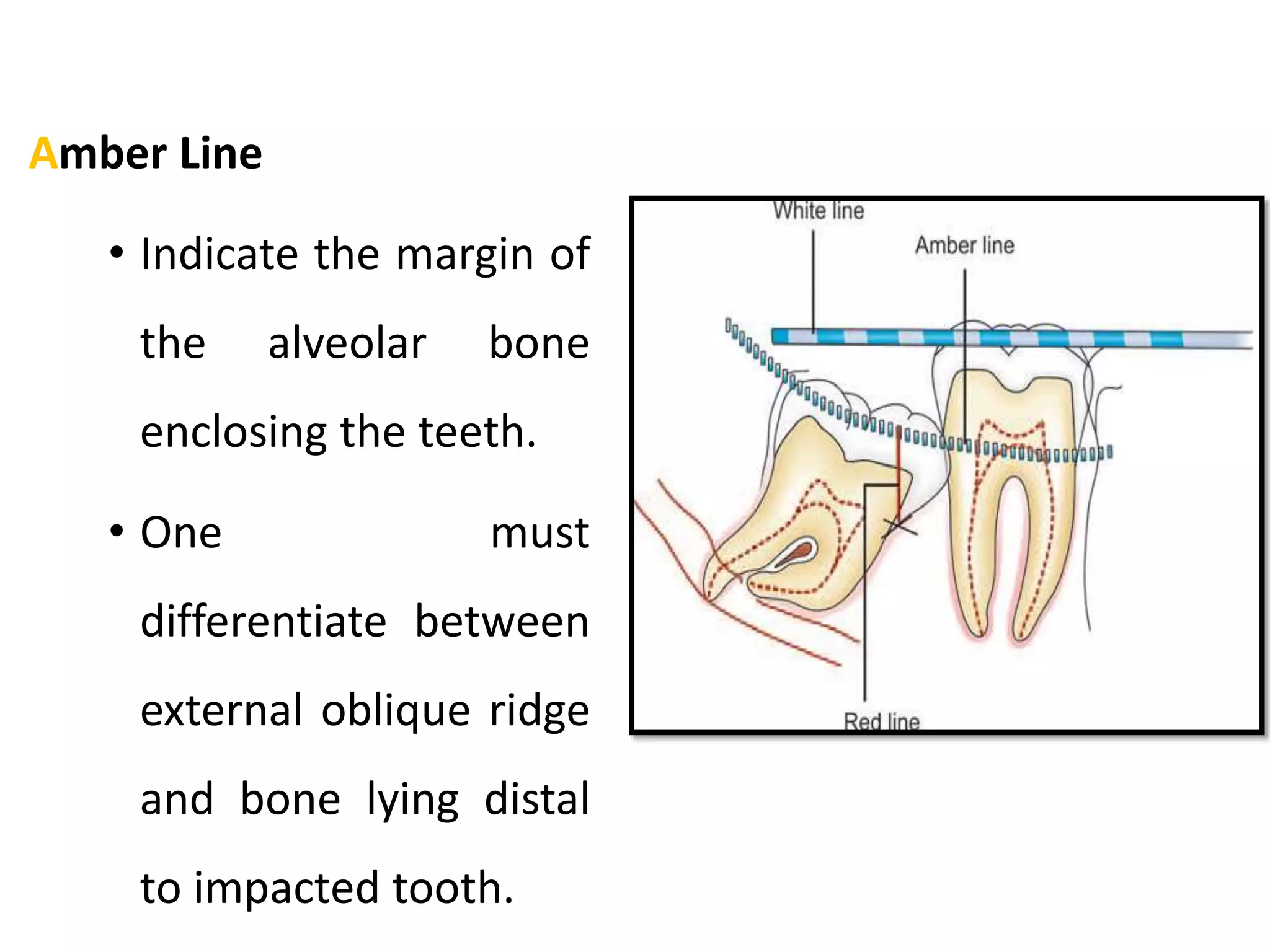 Amber Line

• Indicate the margin of the alveolar bone enclosing the teeth.

• One must differentiate between external oblique ridge and bone lying distal to impacted tooth.

White line

Amber line

Red line